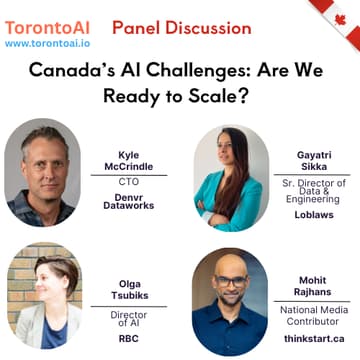 TorontoAI
www.torontoai.io

Panel Discussion

Canada's AI Challenges: Are We Ready to Scale?

Kyle McCrindle
CTO
Denvr Dataworks

Gayatri Sikka
Sr. Director of Data & Engineering
Loblaws

Olga Tsubiks
Director of AI
RBC

Mohit Rajhans
National Media Contributor
thinkstart.ca